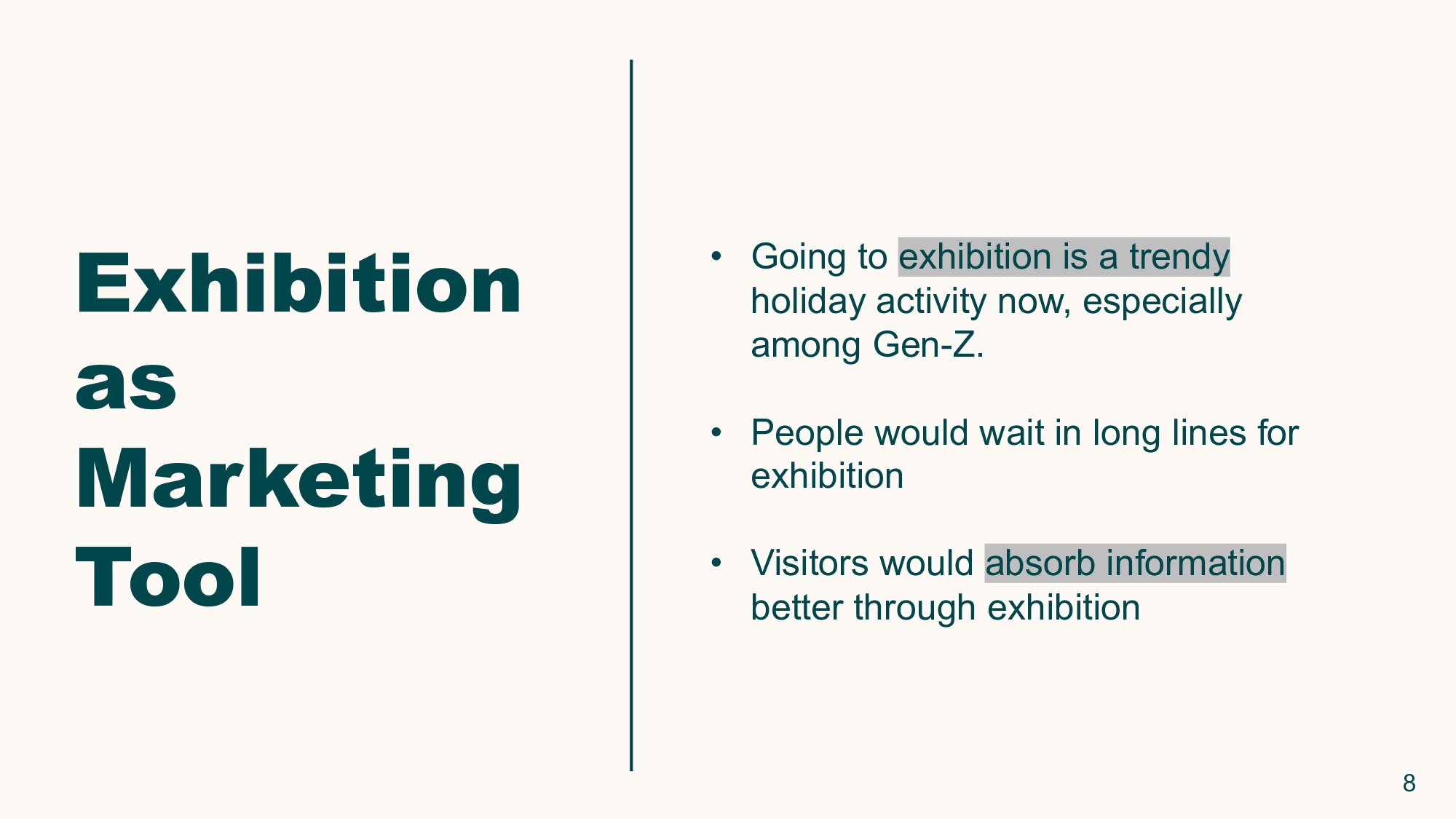 Exhibition as Marketing Tool

• Going to exhibition is a trendy holiday activity now, especially among Gen-Z.

• People would wait in long lines for exhibition

• Visitors would absorb information better through exhibition

8